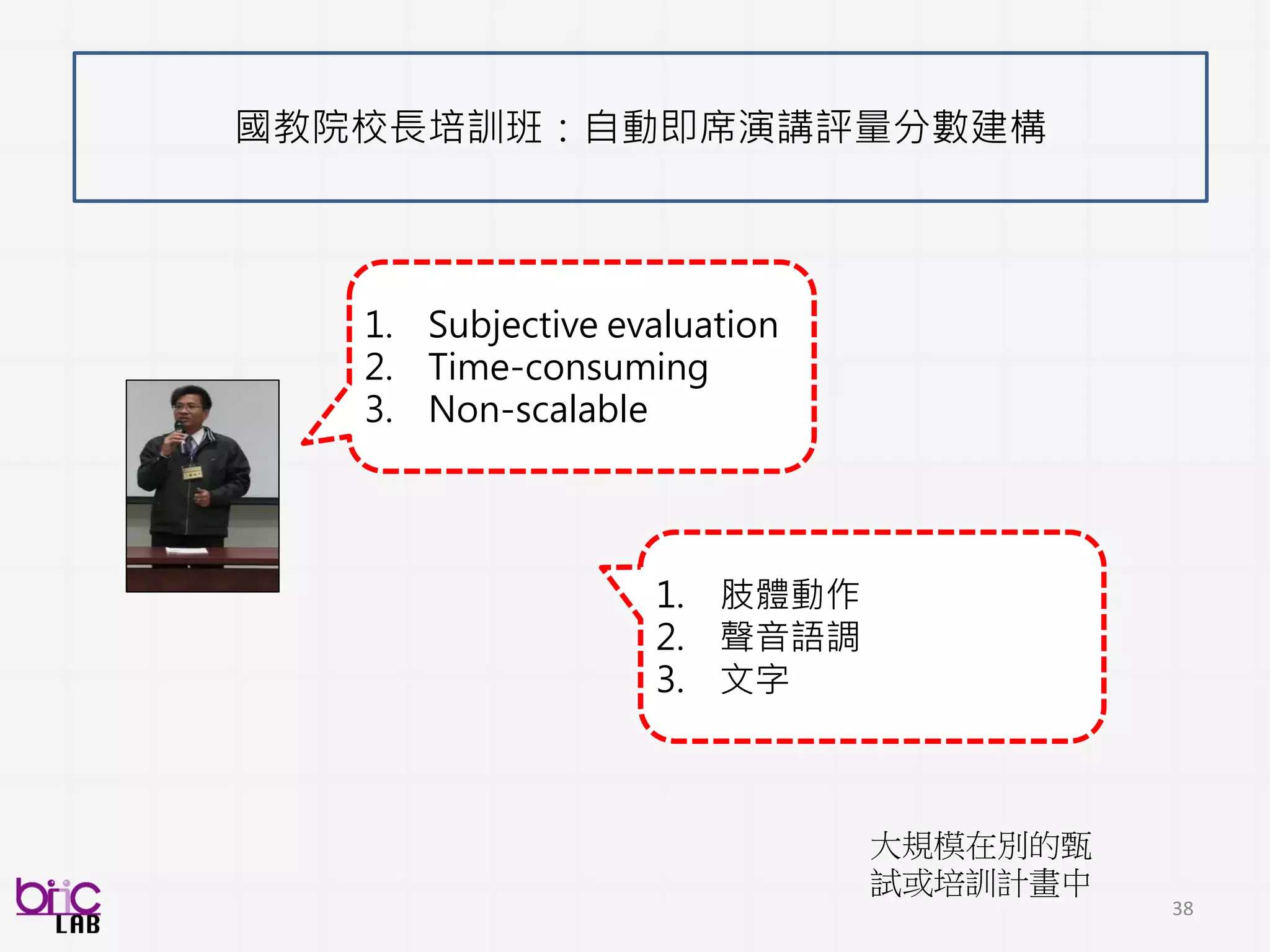 國教院校長培訓班：自動即席演講評量分數建構

1. Subjective evaluation
2. Time-consuming
3. Non-scalable

1. 肢體動作
2. 聲音語調
3. 文字

大規模在別的甄試或培訓計畫中

biic LAB

38